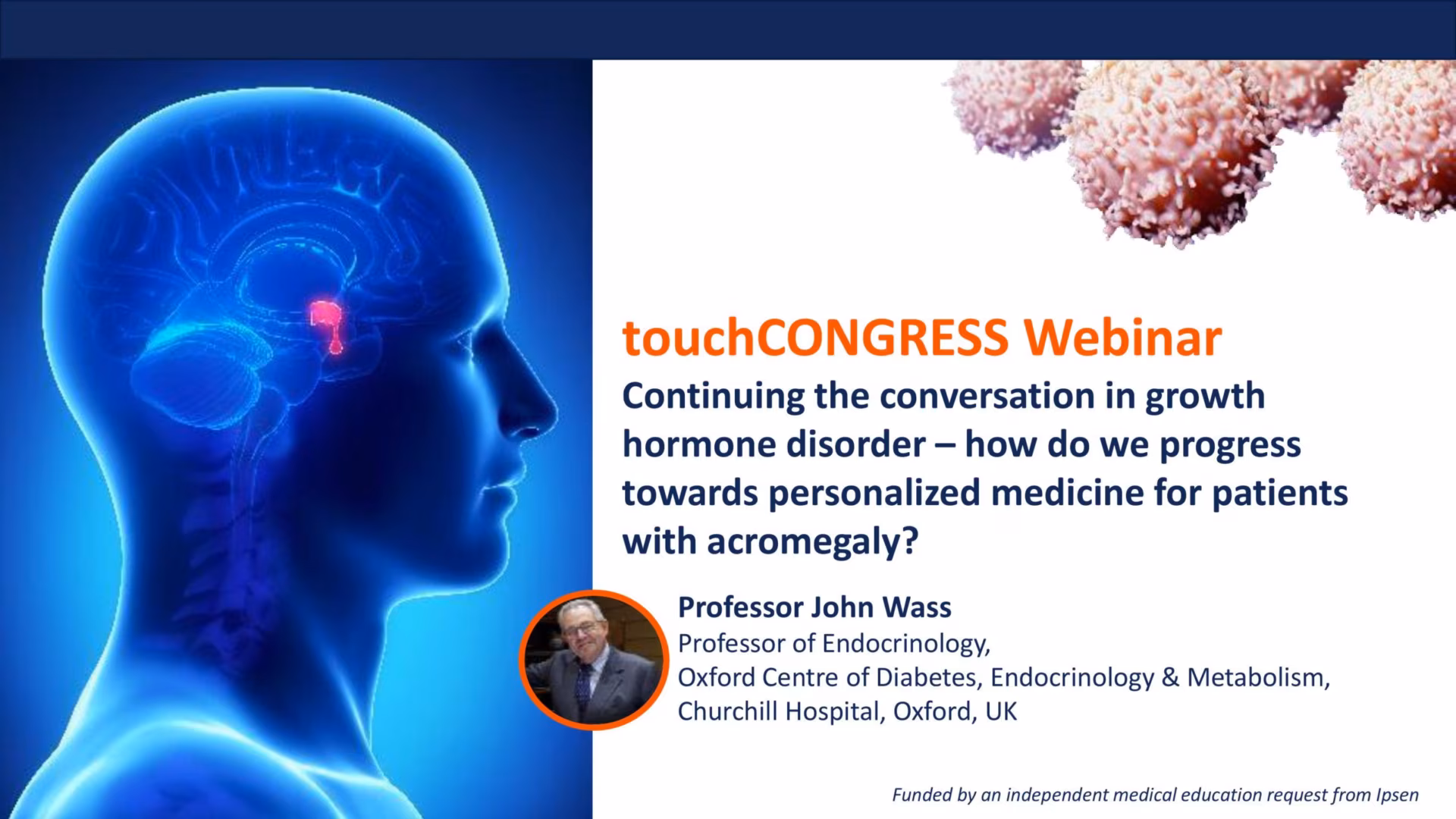 touchCONGRESS Webinar

Continuing the conversation in growth hormone disorder – how do we progress towards personalized medicine for patients with acromegaly?

Professor John Wass
Professor of Endocrinology,
Oxford Centre of Diabetes, Endocrinology & Metabolism,
Churchill Hospital, Oxford, UK

Funded by an independent medical education request from Ipsen